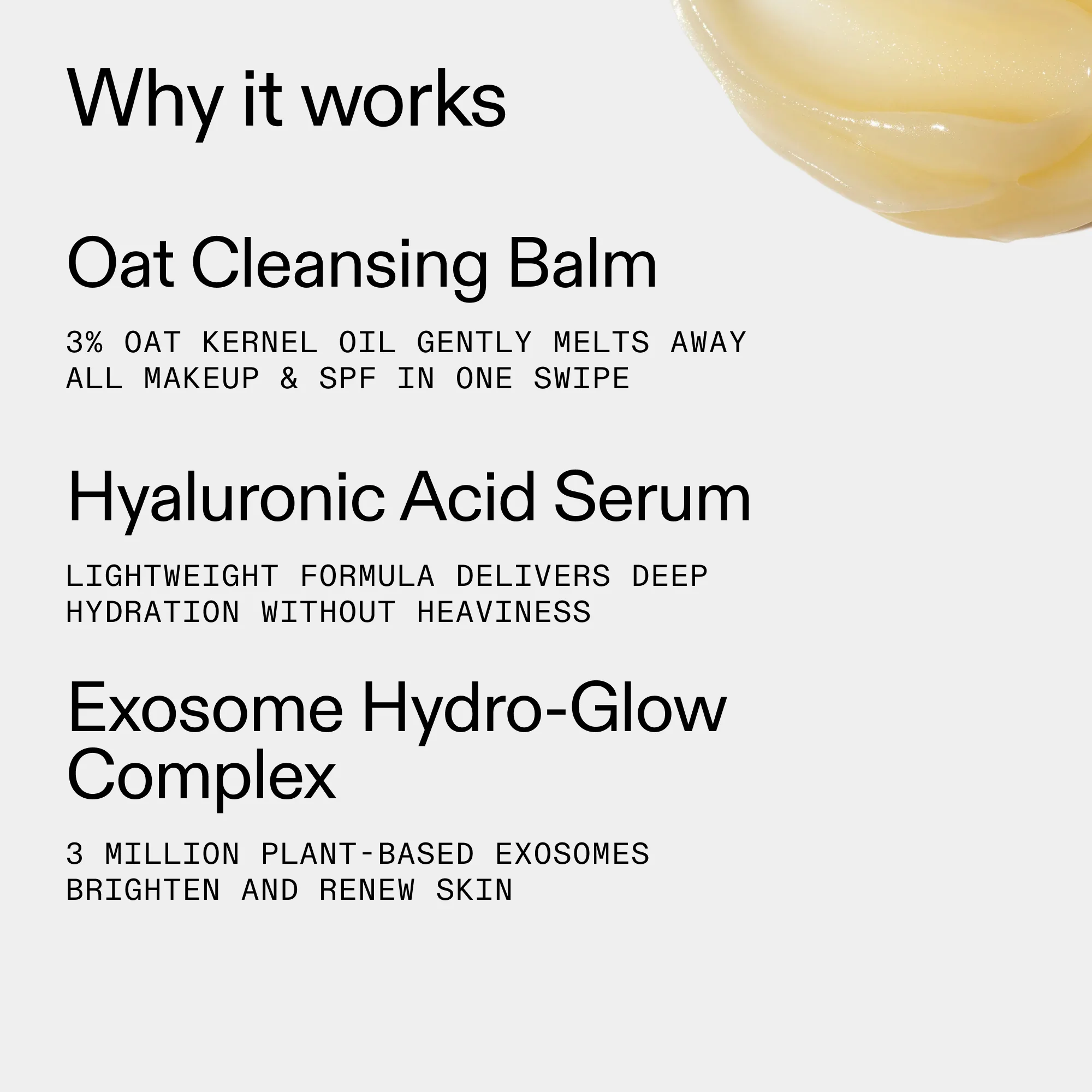 Why it works

Oat Cleansing Balm

3% OAT KERNEL OIL GENTLY MELTS AWAY ALL MAKEUP & SPF IN ONE SWIPE

Hyaluronic Acid Serum

LIGHTWEIGHT FORMULA DELIVERS DEEP HYDRATION WITHOUT HEAVINESS

Exosome Hydro-Glow Complex

3 MILLION PLANT-BASED EXOSOMES BRIGHTEN AND RENEW SKIN